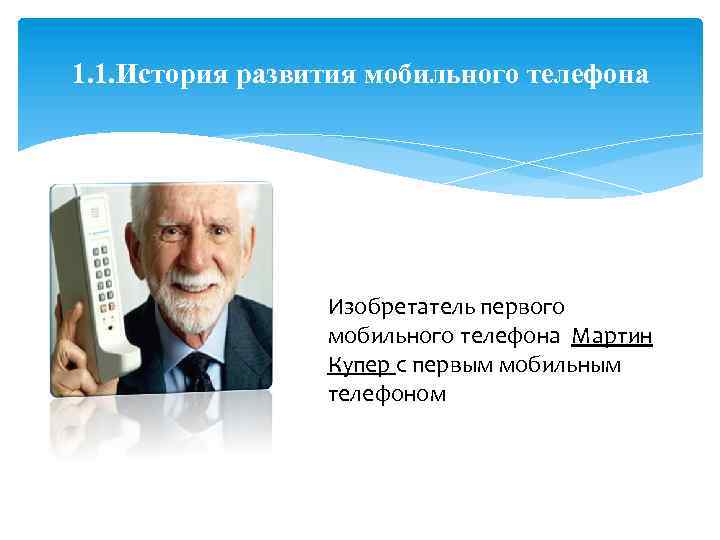 1.1.История развития мобильного телефона

Изобретатель первого мобильного телефона Мартин Купер с первым мобильным телефоном